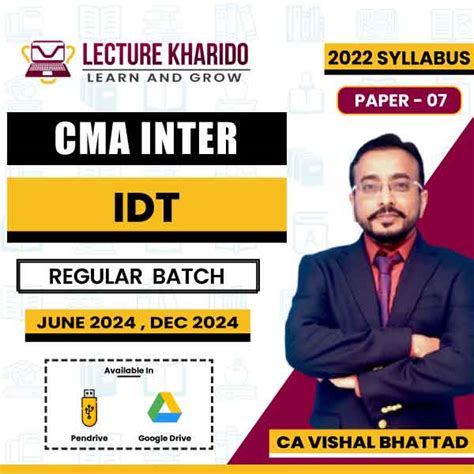 LECTURE KHARIDO
LEARN AND GROW

2022 SYLLABUS

PAPER - 07

CMA INTER

IDT

REGULAR BATCH

JUNE 2024 , DEC 2024

Available In

Pendrive

Google Drive

CA VISHAL BHATTAD